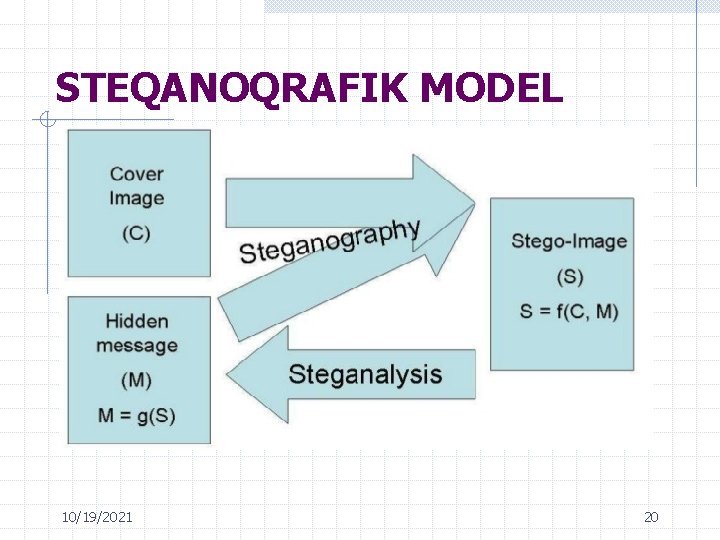 STEQANOQRAFIK MODEL

Cover Image

(C)

Steganography

Stego-Image

(S)

$S = f(C, M)$

Hidden message

(M)

$M = g(S)$

Steganalysis

10/19/2021

20